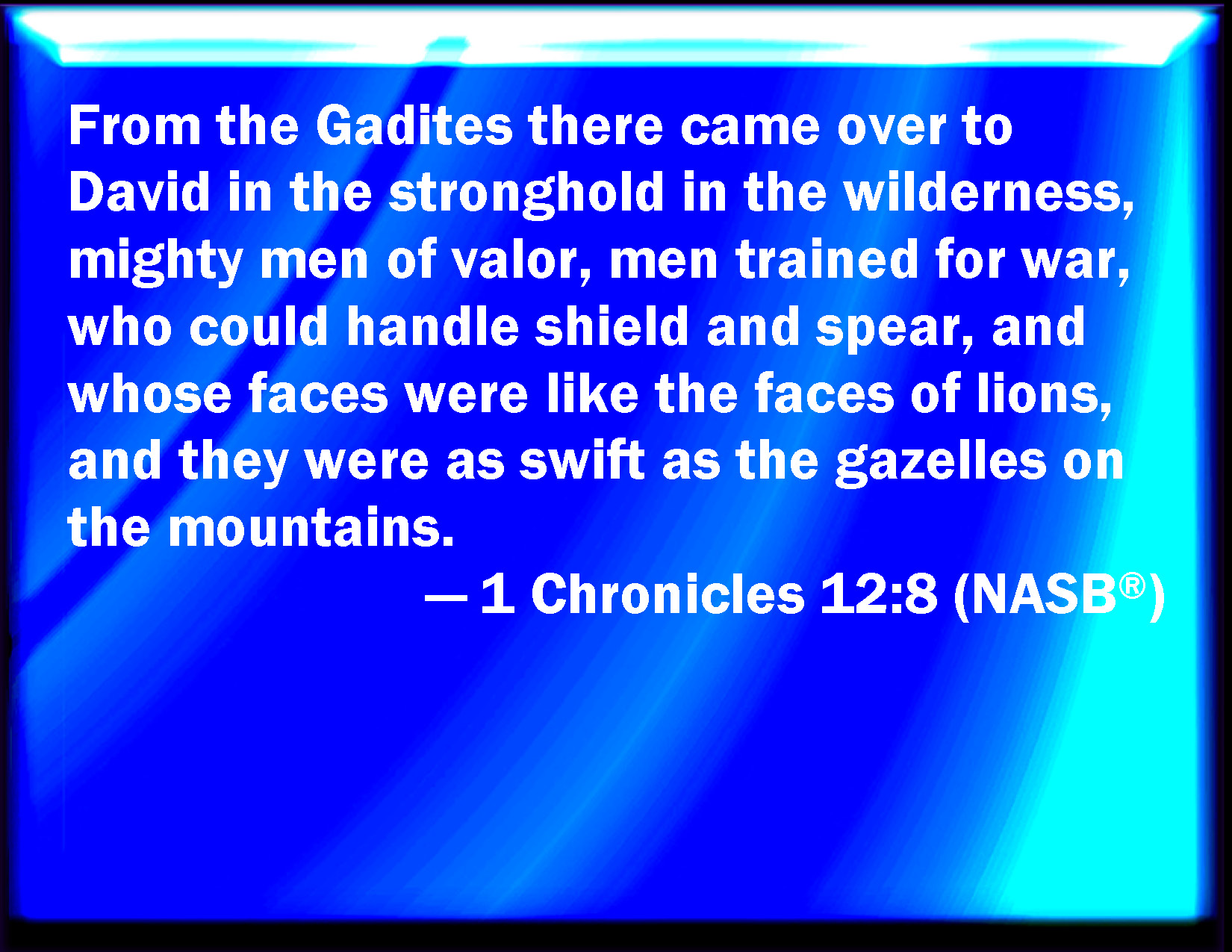 From the Gadites there came over to David in the stronghold in the wilderness, mighty men of valor, men trained for war, who could handle shield and spear, and whose faces were like the faces of lions, and they were as swift as the gazelles on the mountains.

— 1 Chronicles 12:8 (NASB®)